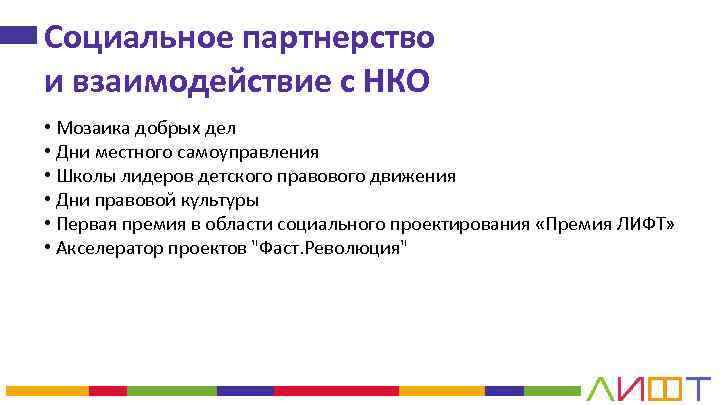 Социальное партнерство и взаимодействие с НКО

• Мозаика добрых дел
• Дни местного самоуправления
• Школы лидеров детского правового движения
• Дни правовой культуры
• Первая премия в области социального проектирования «Премия ЛИФТ»
• Акселератор проектов "Фаст.Революция"

ЛИФТ